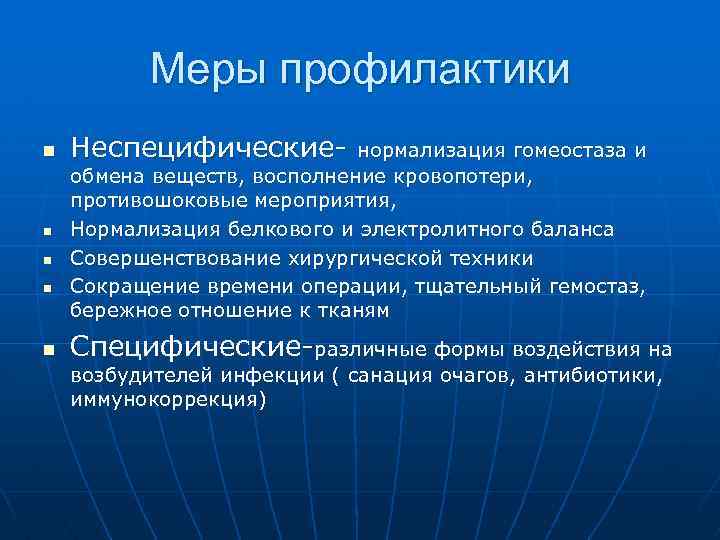 Меры профилактики

- Неспецифические- нормализация гомеостаза и обмена веществ, восполнение кровопотери, противошоковые мероприятия,
- Нормализация белкового и электролитного баланса
- Совершенствование хирургической техники
- Сокращение времени операции, тщательный гемостаз, бережное отношение к тканям

- Специфические-различные формы воздействия на возбудителей инфекции ( санация очагов, антибиотики, иммунокоррекция)